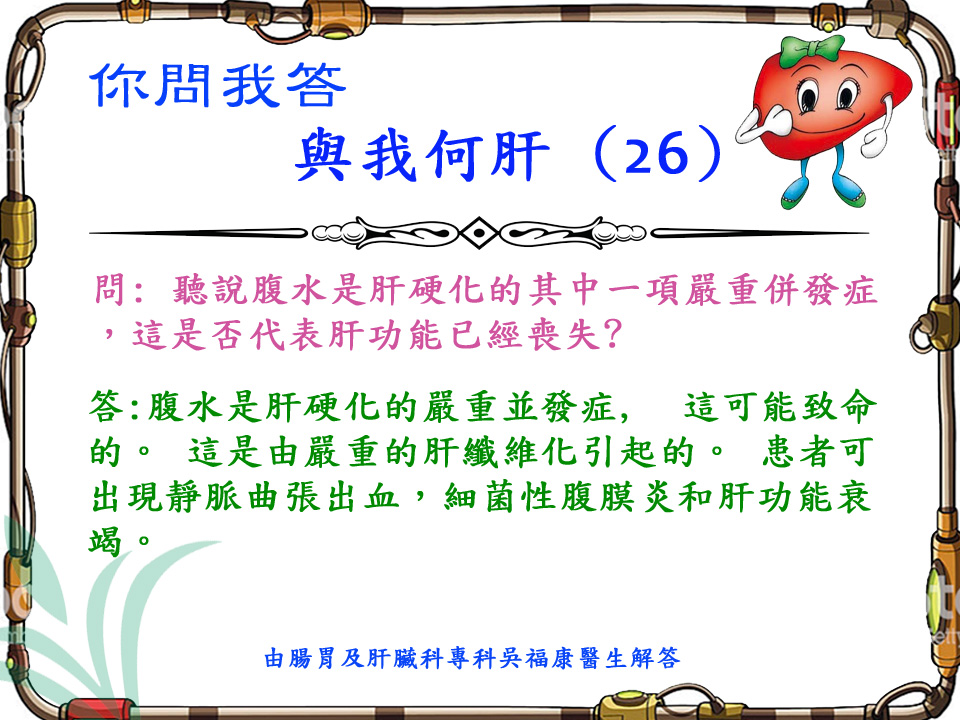 你問我答

與我何肝（26）

問：聽說腹水是肝硬化的其中一項嚴重併發症，這是否代表肝功能已經喪失?

答:腹水是肝硬化的嚴重並發症， 這可能致命的。 這是由嚴重的肝纖維化引起的。 患者可出現靜脈曲張出血，細菌性腹膜炎和肝功能衰竭。

由腸胃及肝臟科專科吳福康醫生解答